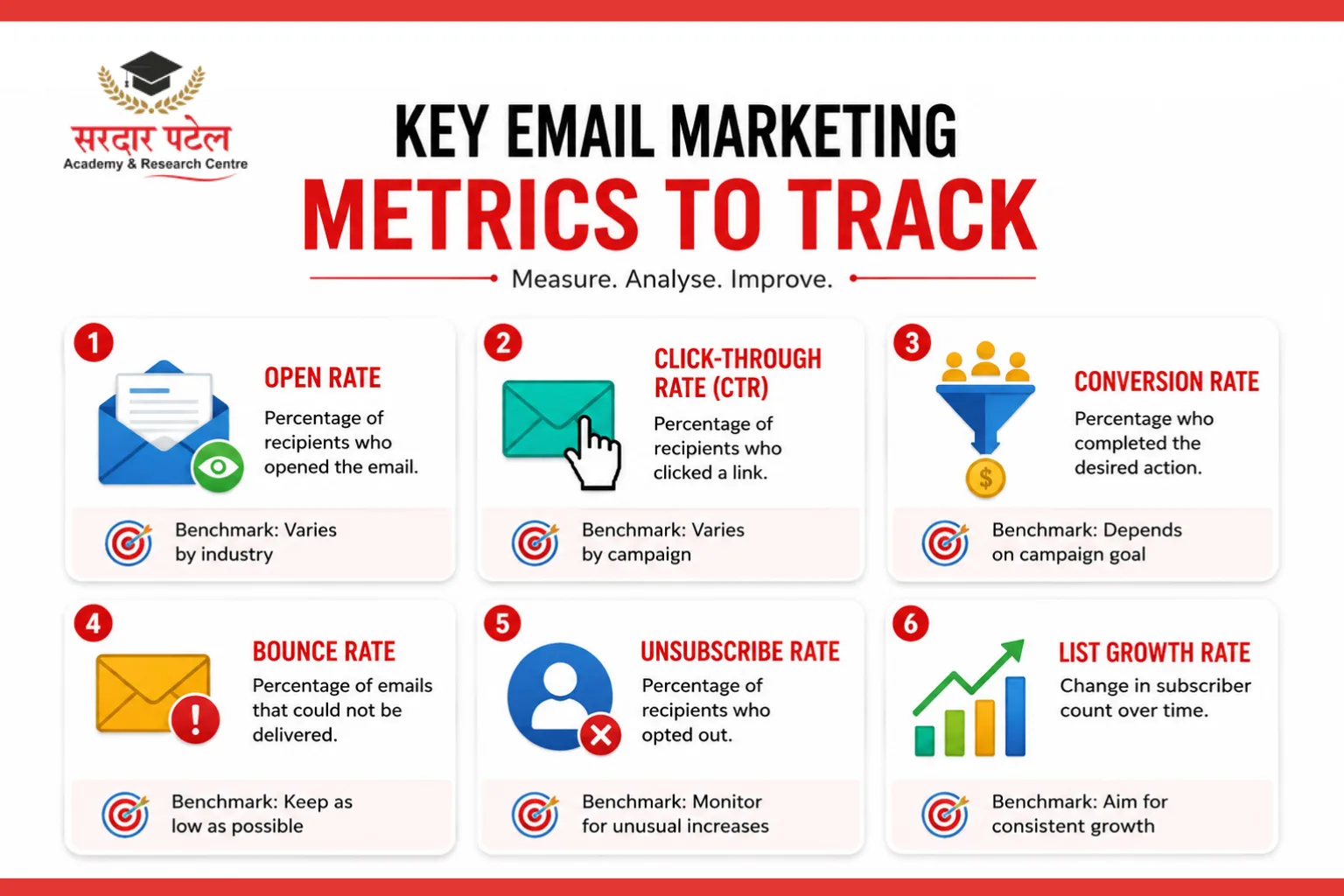 सरदार पटेल
Academy & Research Centre

KEY EMAIL MARKETING
METRICS TO TRACK

Measure. Analyse. Improve.

1
OPEN RATE
Percentage of recipients who opened the email.
Benchmark: Varies by industry

2
CLICK-THROUGH RATE (CTR)
Percentage of recipients who clicked a link.
Benchmark: Varies by campaign

3
CONVERSION RATE
Percentage who completed the desired action.
Benchmark: Depends on campaign goal

4
BOUNCE RATE
Percentage of emails that could not be delivered.
Benchmark: Keep as low as possible

5
UNSUBSCRIBE RATE
Percentage of recipients who opted out.
Benchmark: Monitor for unusual increases

6
LIST GROWTH RATE
Change in subscriber count over time.
Benchmark: Aim for consistent growth